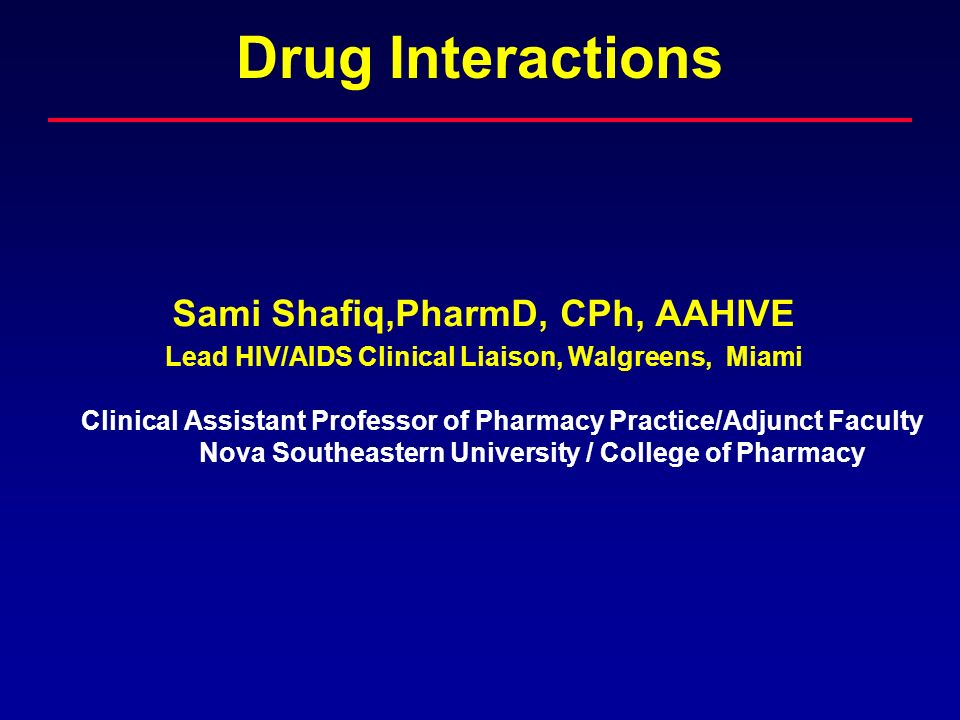 Drug Interactions

Sami Shafiq,PharmD, CPh, AAHIVE
Lead HIV/AIDS Clinical Liaison, Walgreens, Miami

Clinical Assistant Professor of Pharmacy Practice/Adjunct Faculty
Nova Southeastern University / College of Pharmacy